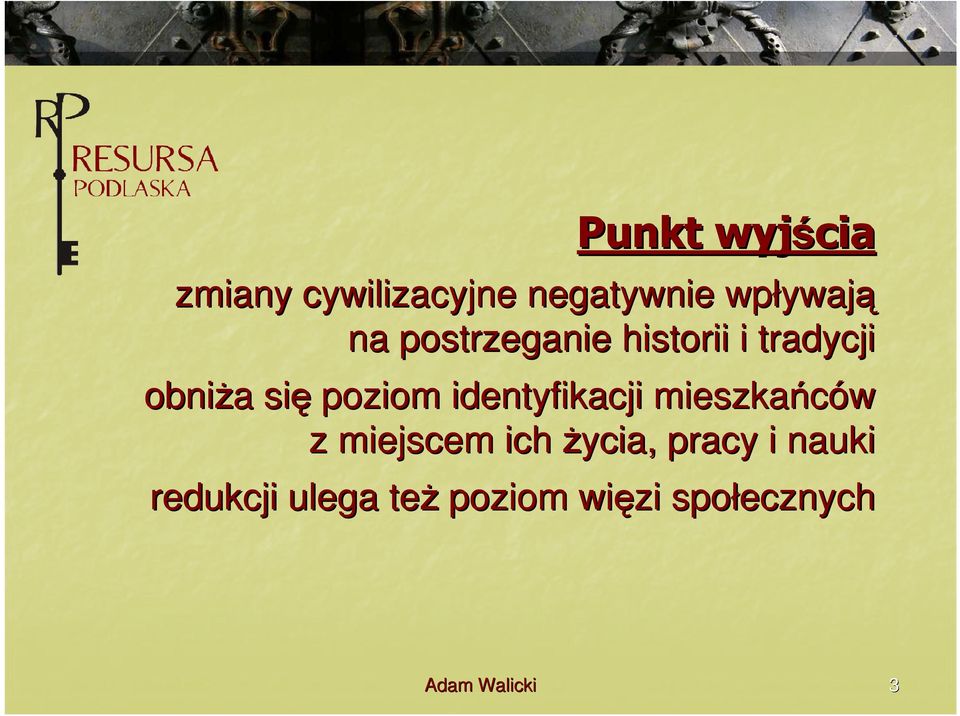 RP
RESURSA
PODLASKA

Punkt wyjścia

zmiany cywilizacyjne negatywnie wpływają na postrzeganie historii i tradycji

obniża się poziom identyfikacji mieszkańców z miejscem ich życia, pracy i nauki

redukcji ulega też poziom więzi społecznych

Adam Walicki

3